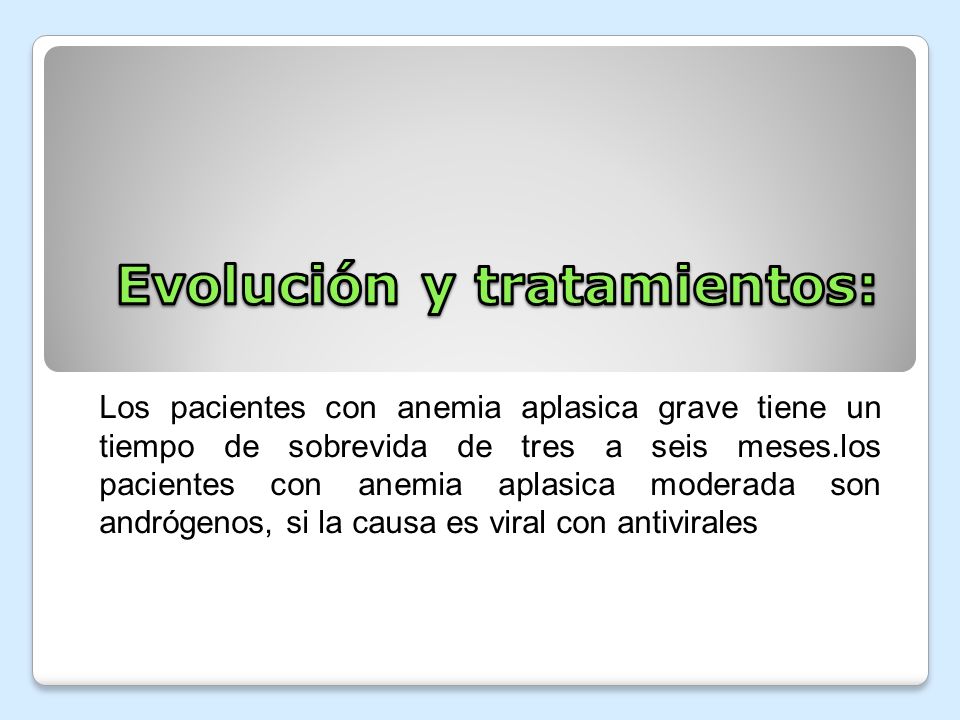 Evolución y tratamientos:

Los pacientes con anemia aplasica grave tiene un tiempo de sobrevida de tres a seis meses.los pacientes con anemia aplasica moderada son andrógenos, si la causa es viral con antivirales